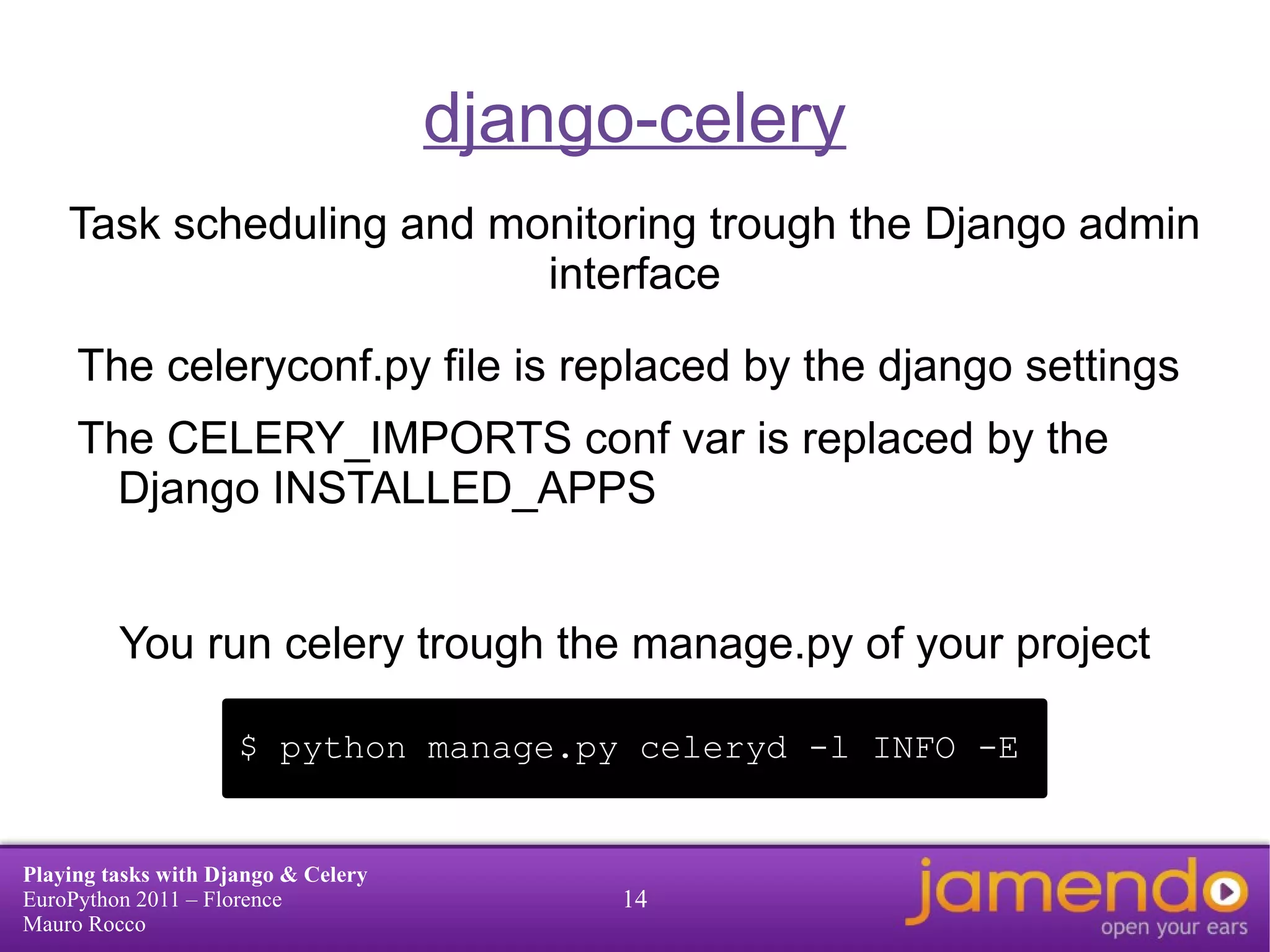 django-celery

Task scheduling and monitoring trough the Django admin interface

The celeryconf.py file is replaced by the django settings

The CELERY_IMPORTS conf var is replaced by the Django INSTALLED_APPS

You run celery trough the manage.py of your project

$ python manage.py celeryd -l INFO -E

Playing tasks with Django & Celery
EuroPython 2011 – Florence
Mauro Rocco

14

jamendo
open your ears